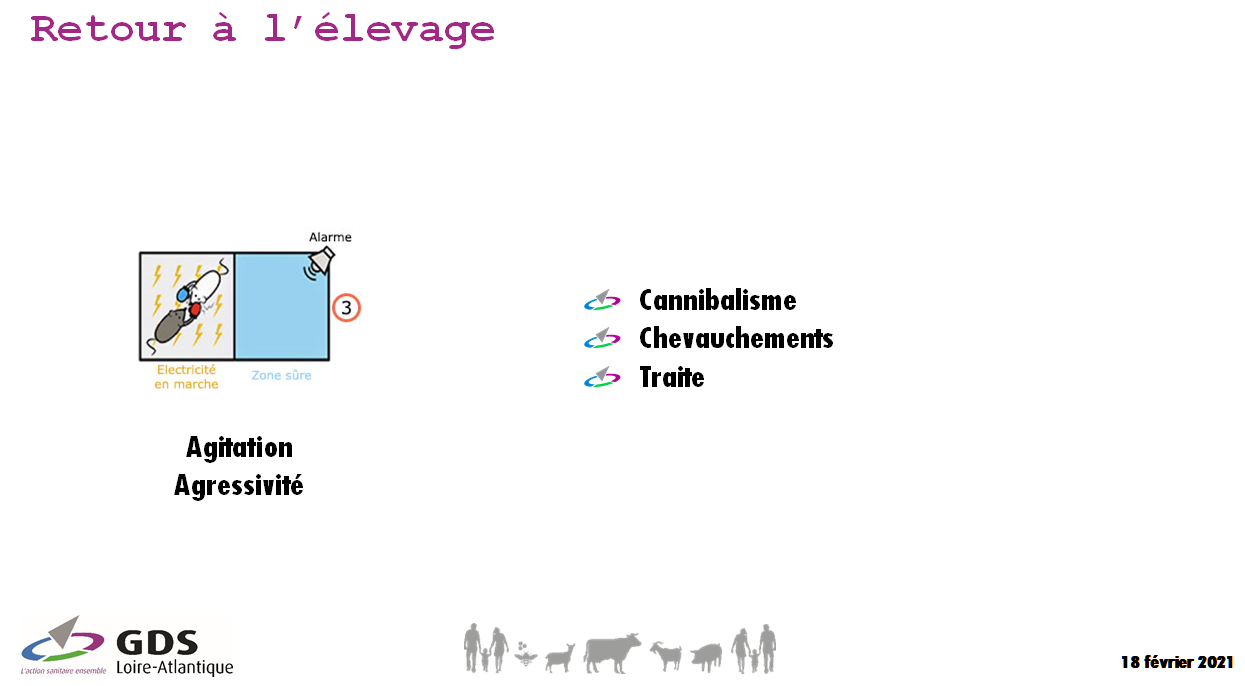 Retour à l'élevage

Alarme

3

Electricité en marche

Zone sûre

Agitation
Agressivité

Cannibalisme
Chevauchements
Traite

L'action sanitaire ensemble GDS Loire-Atlantique

18 février 2021